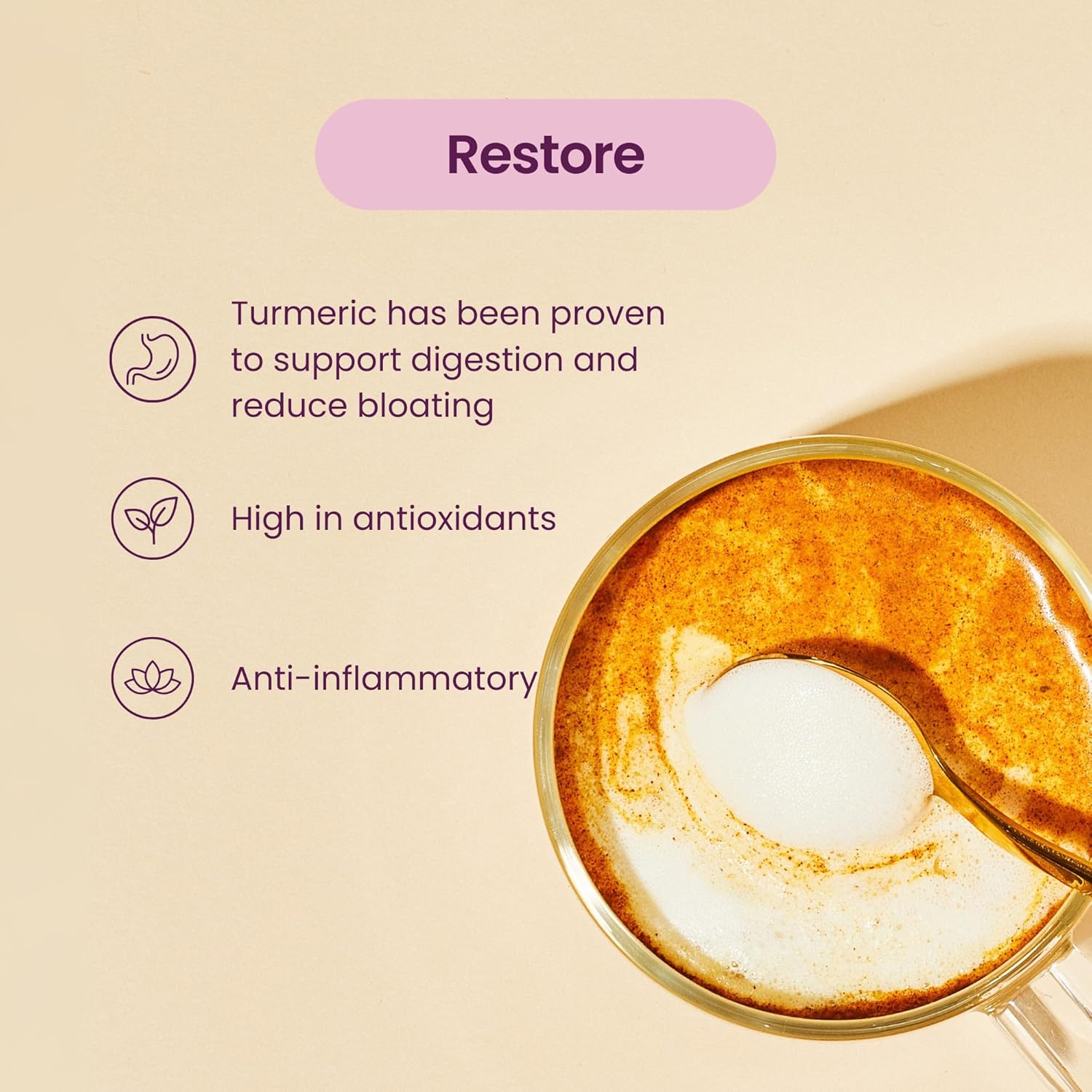 Restore

Turmeric has been proven to support digestion and reduce bloating

High in antioxidants

Anti-inflammatory